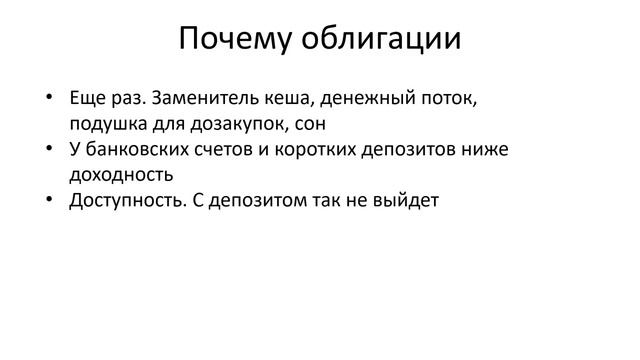 Почему облигации

• Еще раз. Заменитель кеша, денежный поток, подушка для дозакупок, сон
• У банковских счетов и коротких депозитов ниже доходность
• Доступность. С депозитом так не выйдет